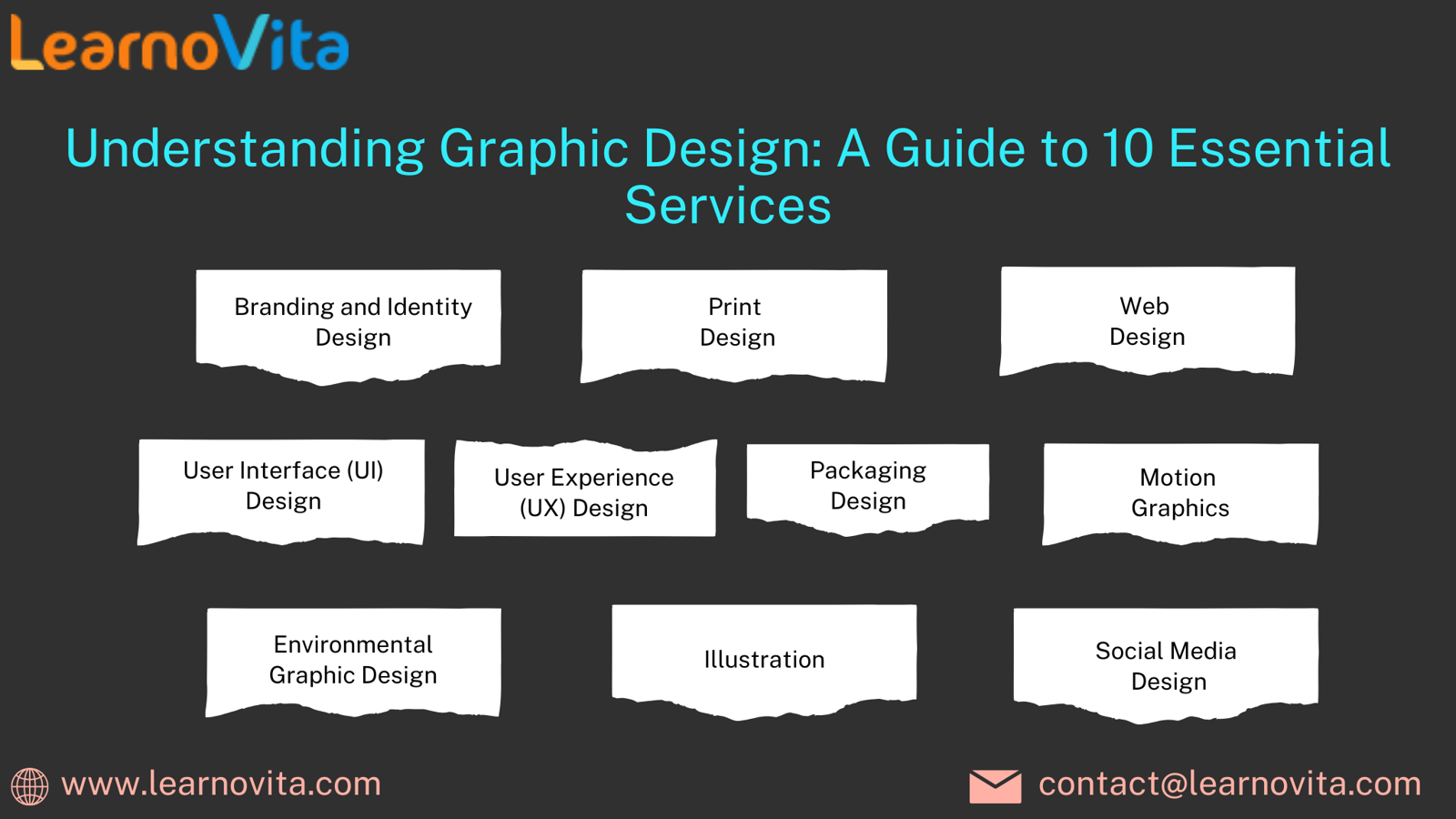 LearnoVita

Understanding Graphic Design: A Guide to 10 Essential Services

Branding and Identity Design

Print Design

Web Design

User Interface (UI) Design

User Experience (UX) Design

Packaging Design

Motion Graphics

Environmental Graphic Design

Illustration

Social Media Design

www.learnovita.com

contact@learnovita.com